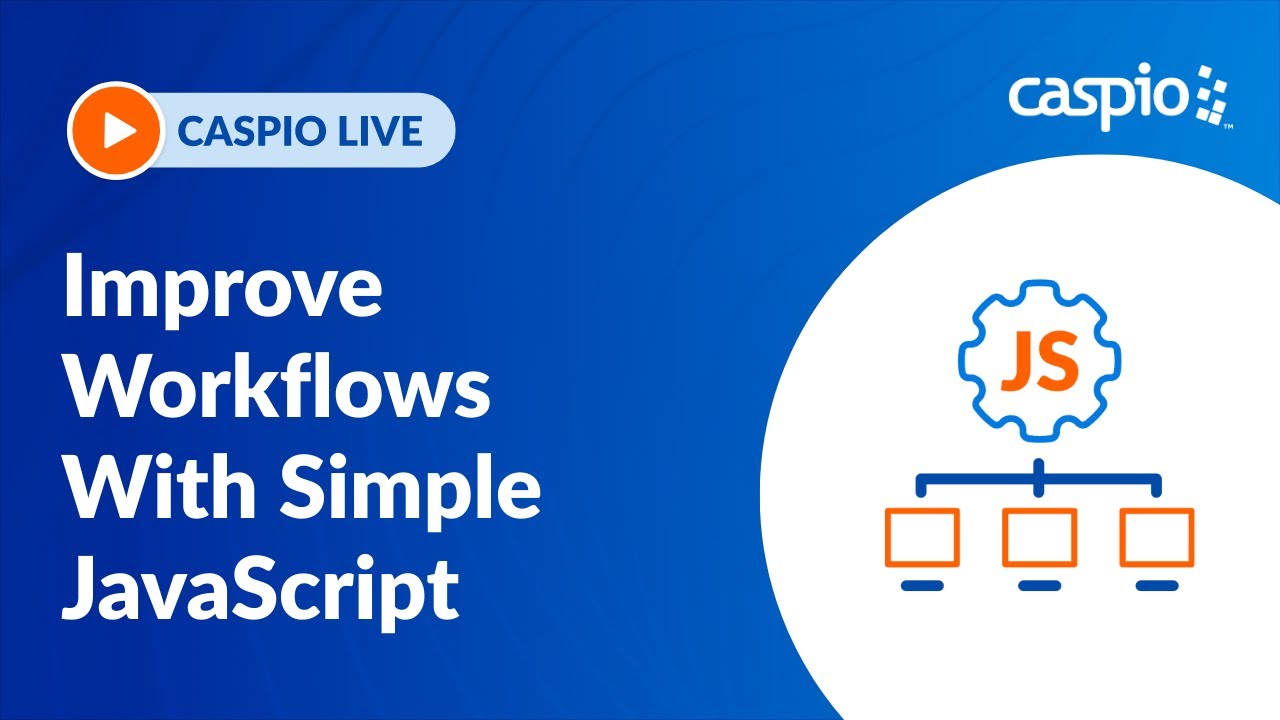 CASPIO LIVE

caspio™

Improve Workflows With Simple JavaScript

JS